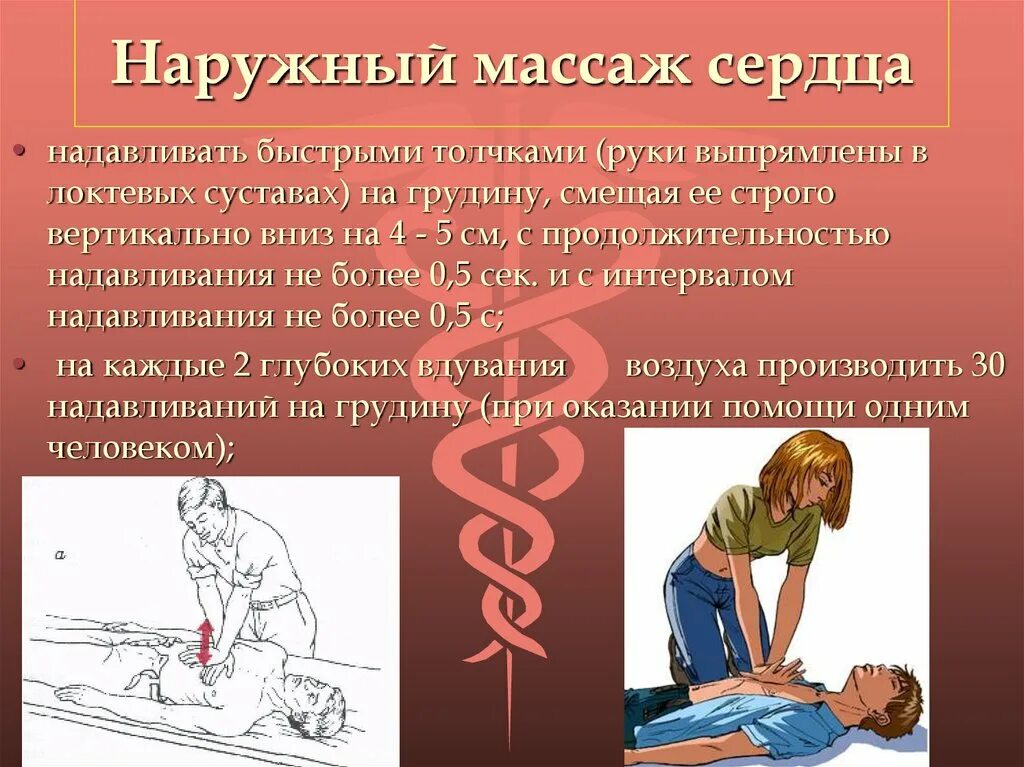 Наружный массаж сердца

• надавливать быстрыми толчками (руки выпрямлены в локтевых суставах) на грудину, смещая ее строго вертикально вниз на 4 - 5 см, с продолжительностью надавливания не более 0,5 сек. и с интервалом надавливания не более 0,5 с;

• на каждые 2 глубоких вдувания воздуха производить 30 надавливаний на грудину (при оказании помощи одним человеком);

а